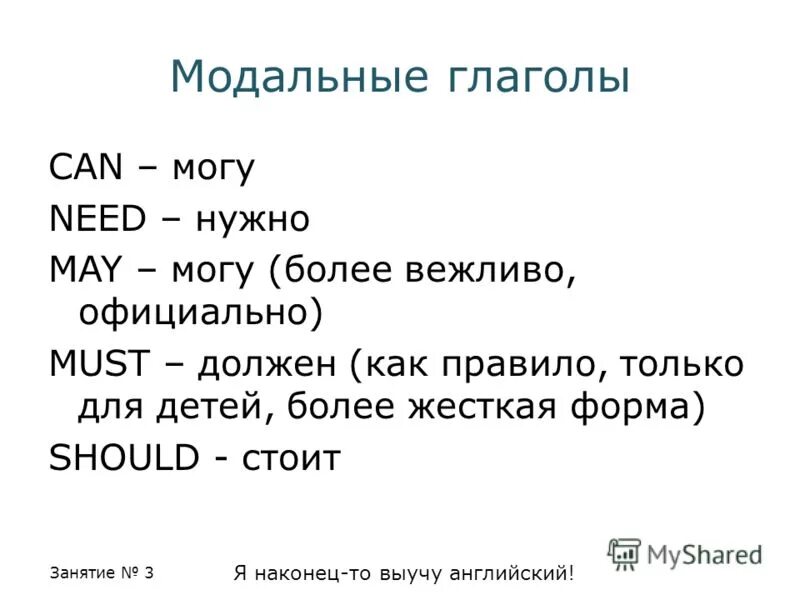 Модальные глаголы

CAN – могу

NEED – нужно

MAY – могу (более вежливо, официально)

MUST – должен (как правило, только для детей, более жесткая форма)

SHOULD - стоит

Занятие № 3

Я наконец-то выучу английский!

MyShared